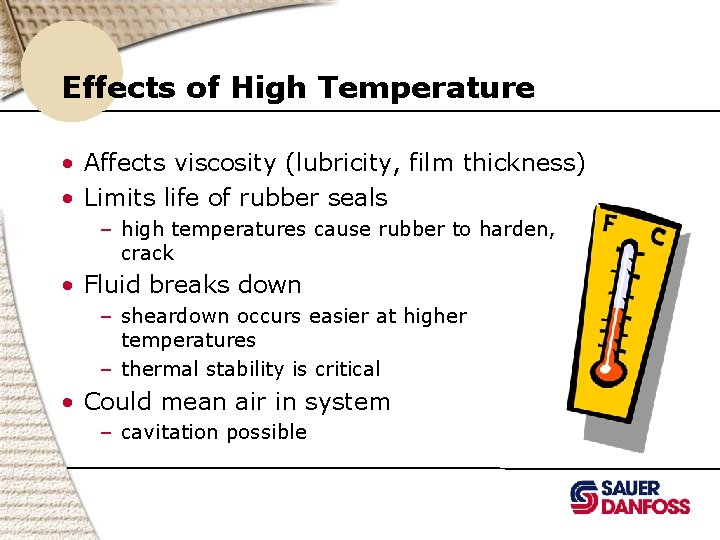 Effects of High Temperature

• Affects viscosity (lubricity, film thickness)
• Limits life of rubber seals
– high temperatures cause rubber to harden, crack
• Fluid breaks down
– sheardown occurs easier at higher temperatures
– thermal stability is critical
• Could mean air in system
– cavitation possible

F C

SAUER DANFOSS